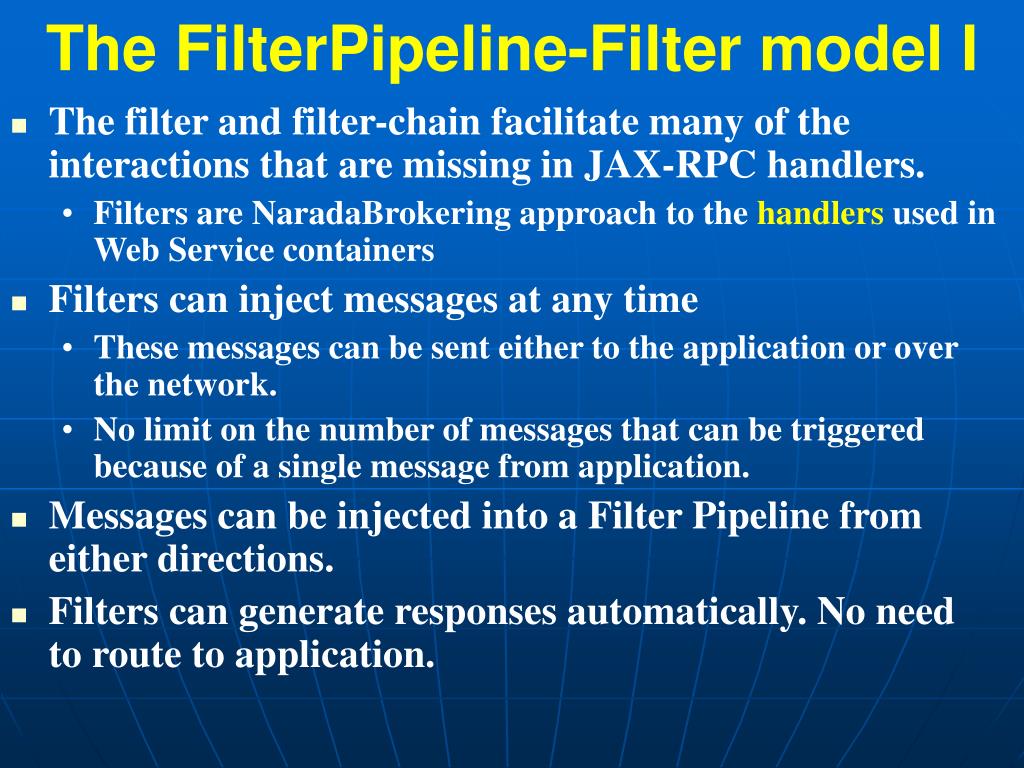 The FilterPipeline-Filter model I

- The filter and filter-chain facilitate many of the interactions that are missing in JAX-RPC handlers.
  - Filters are NaradaBrokering approach to the handlers used in Web Service containers
- Filters can inject messages at any time
  - These messages can be sent either to the application or over the network.
  - No limit on the number of messages that can be triggered because of a single message from application.
- Messages can be injected into a Filter Pipeline from either directions.
- Filters can generate responses automatically. No need to route to application.